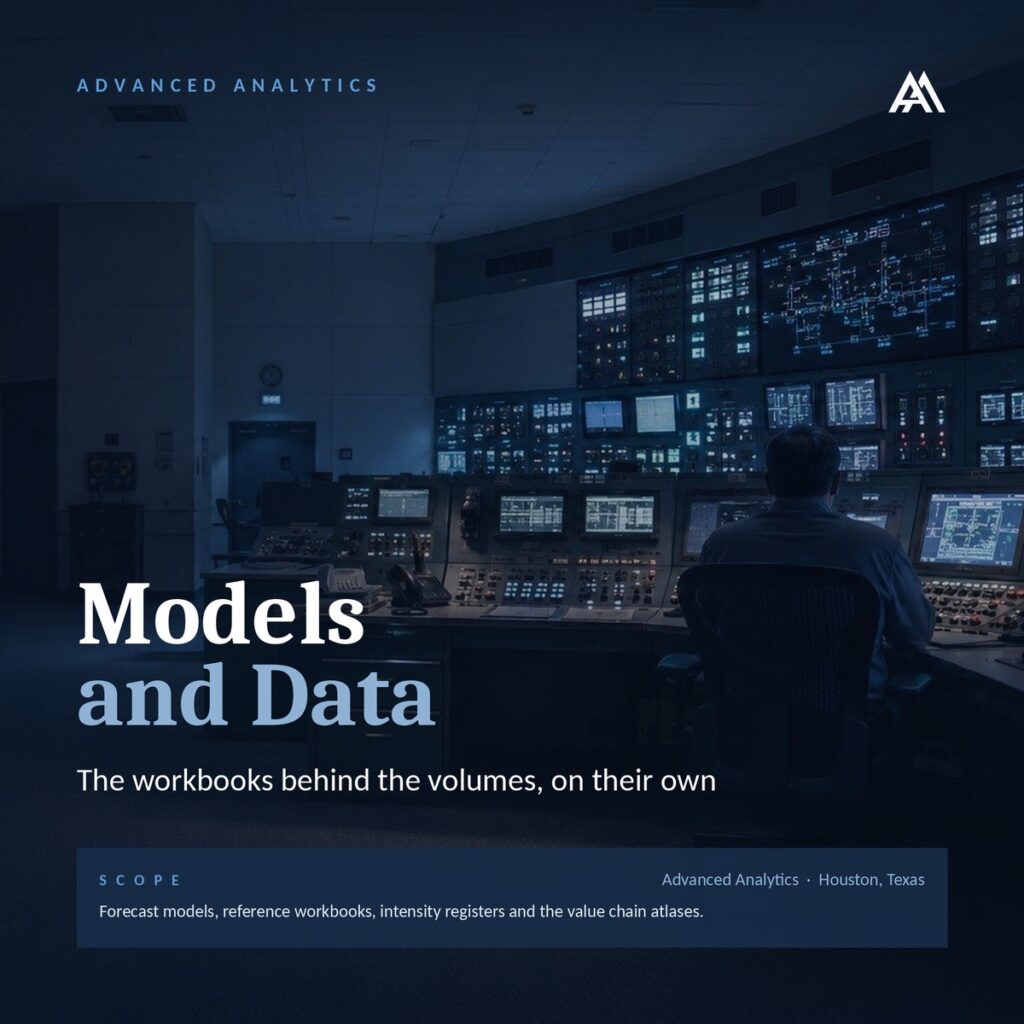 ADVANCED ANALYTICS

Models
and Data

The workbooks behind the volumes, on their own

SCOPE

Advanced Analytics · Houston, Texas

Forecast models, reference workbooks, intensity registers and the value chain atlases.